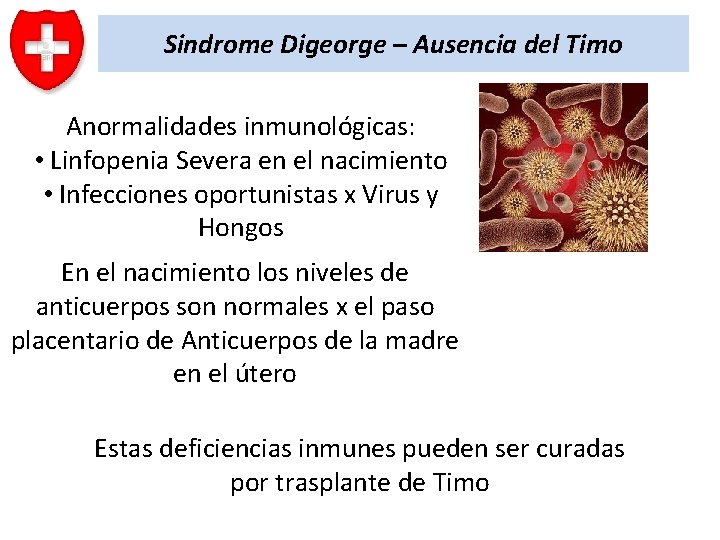 Sindrome Digeorge – Ausencia del Timo

Anormalidades inmunológicas:
• Linfopenia Severa en el nacimiento
• Infecciones oportunistas x Virus y Hongos

En el nacimiento los niveles de anticuerpos son normales x el paso placentario de Anticuerpos de la madre en el útero

Estas deficiencias inmunes pueden ser curadas por trasplante de Timo